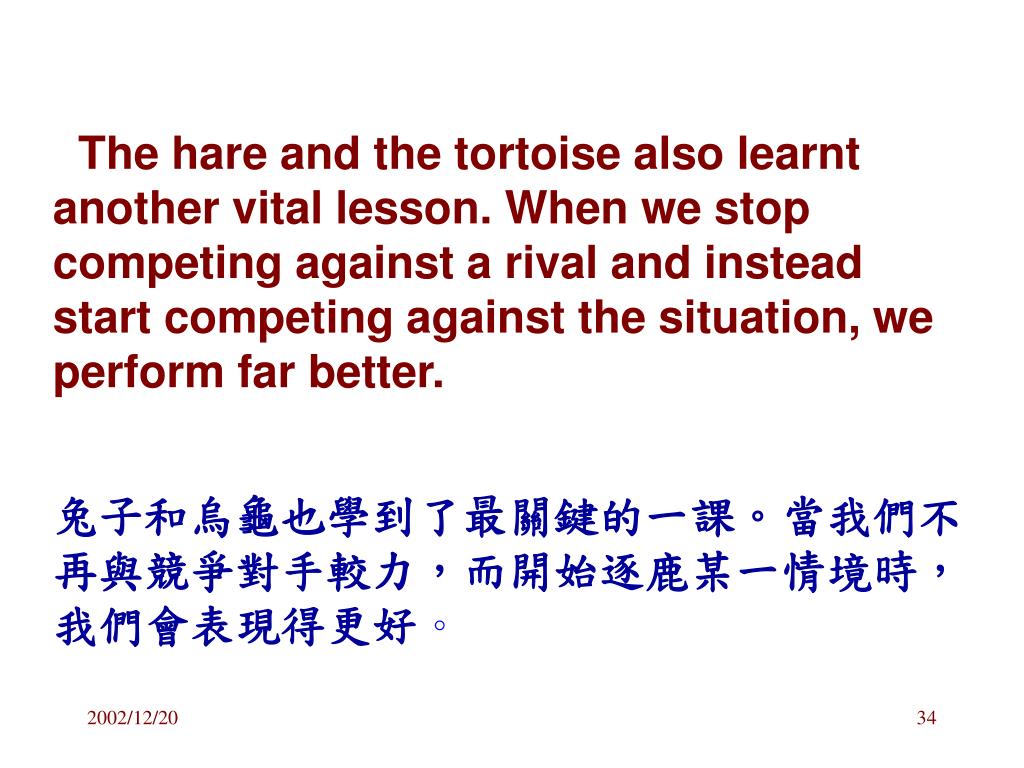 The hare and the tortoise also learnt another vital lesson. When we stop competing against a rival and instead start competing against the situation, we perform far better.

兔子和烏龜也學到了最關鍵的一課。當我們不再與競爭對手較力，而開始逐鹿某一情境時，我們會表現得更好。

2002/12/20

34